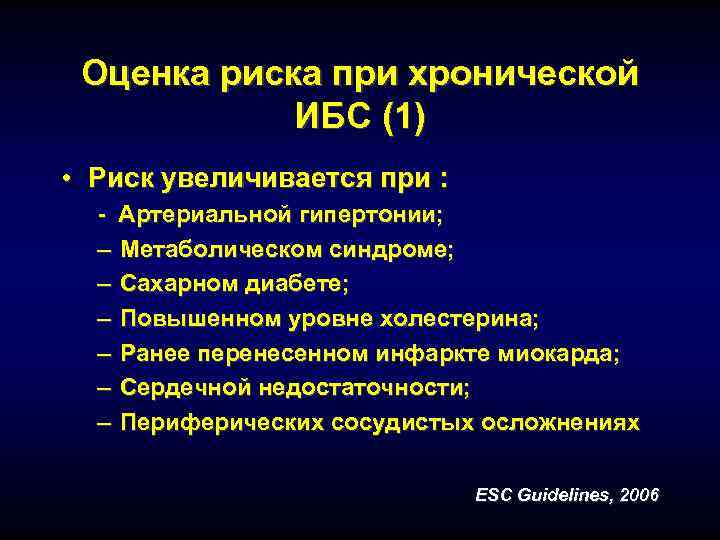 Оценка риска при хронической ИБС (1)

• Риск увеличивается при :
- Артериальной гипертонии;
– Метаболическом синдроме;
– Сахарном диабете;
– Повышенном уровне холестерина;
– Ранее перенесенном инфаркте миокарда;
– Сердечной недостаточности;
– Периферических сосудистых осложнениях

ESC Guidelines, 2006